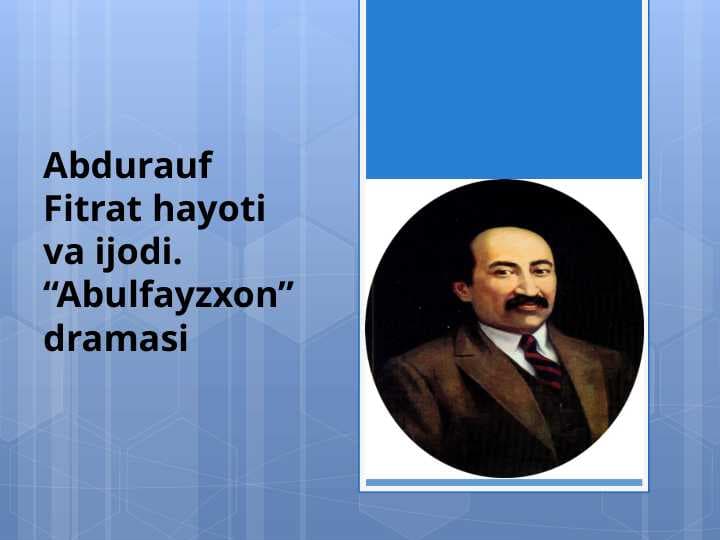 Abdurauf Fitrat hayoti va ijodi. “Abulfayzxon” dramasi